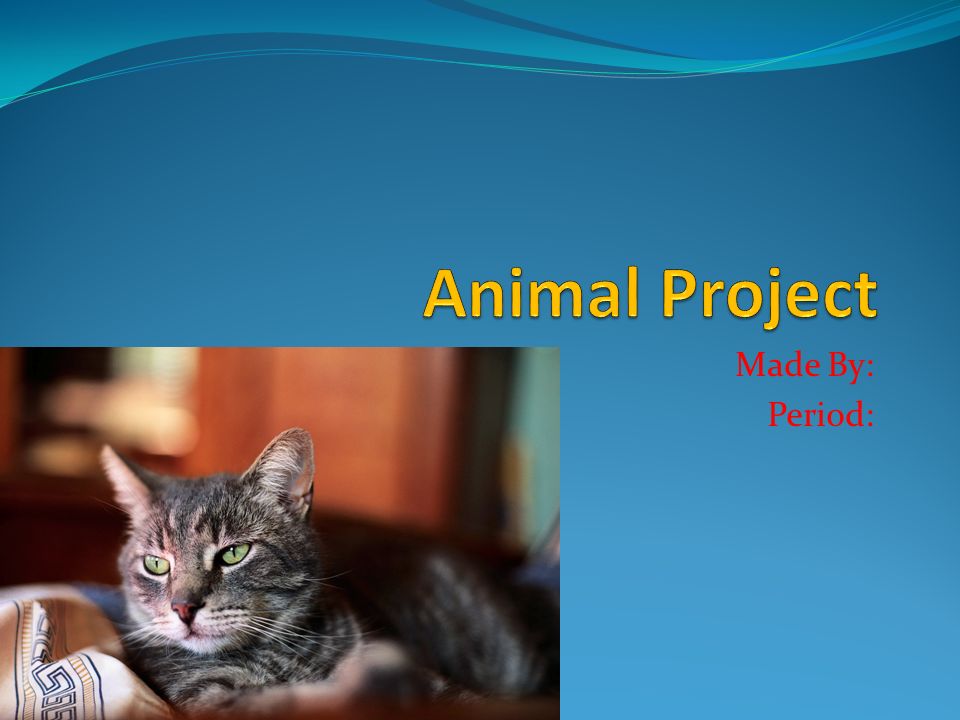 Animal Project

Made By:
Period: